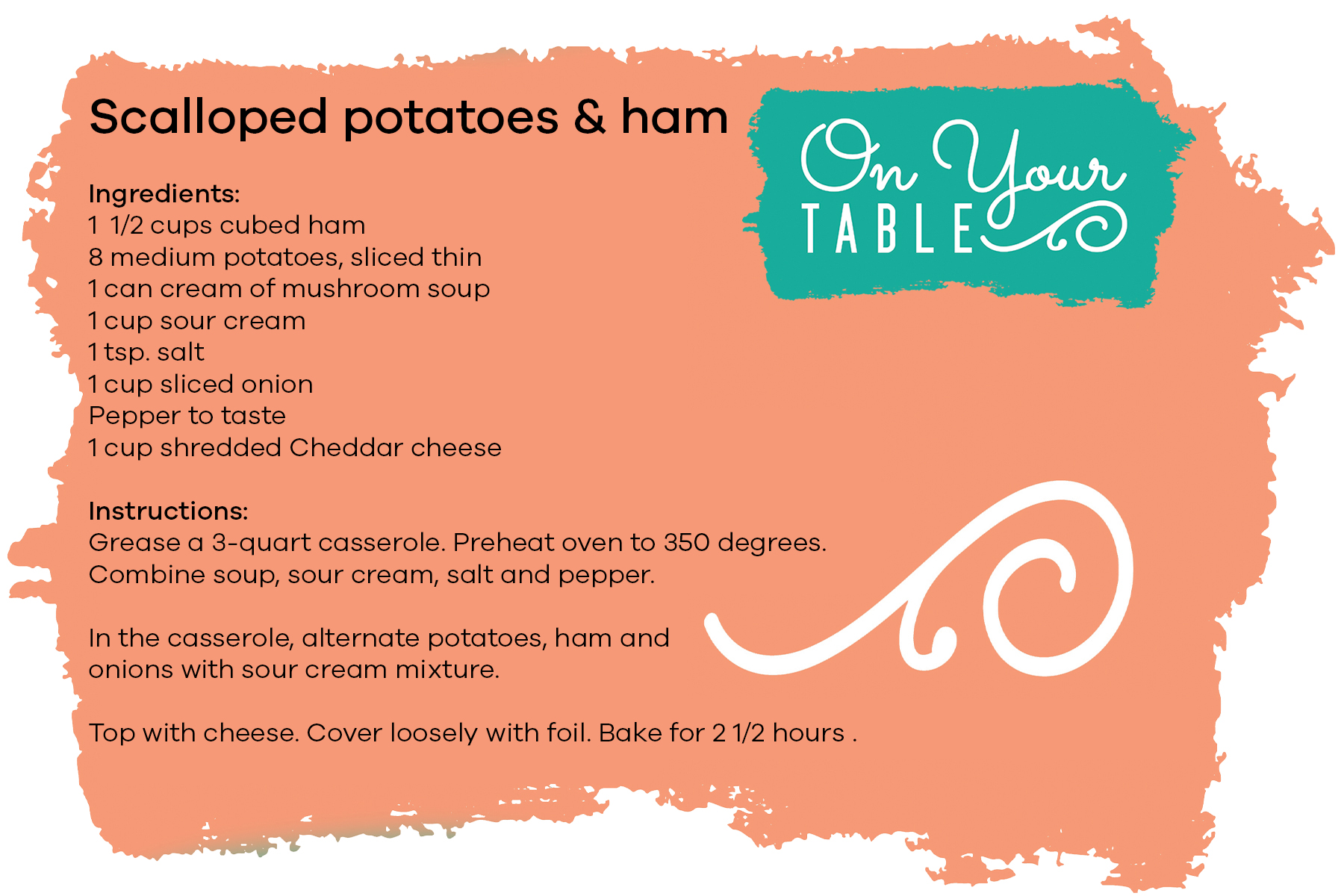 Scalloped potatoes & ham

On Your TABLE

Ingredients:
1 1/2 cups cubed ham
8 medium potatoes, sliced thin
1 can cream of mushroom soup
1 cup sour cream
1 tsp. salt
1 cup sliced onion
Pepper to taste
1 cup shredded Cheddar cheese

Instructions:
Grease a 3-quart casserole. Preheat oven to 350 degrees. Combine soup, sour cream, salt and pepper.

In the casserole, alternate potatoes, ham and onions with sour cream mixture.

Top with cheese. Cover loosely with foil. Bake for 2 1/2 hours .